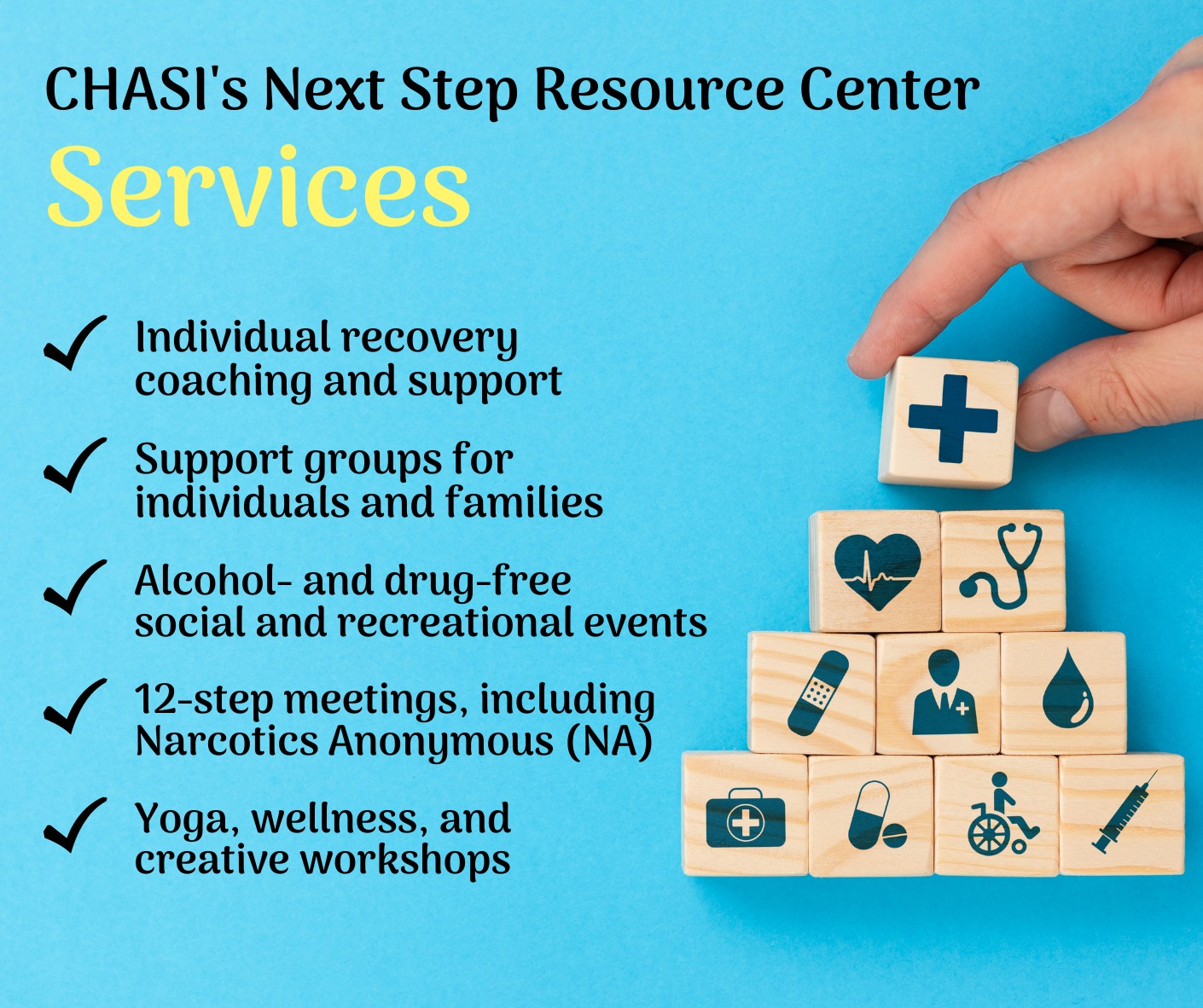 CHASI's Next Step Resource Center
Services

✓ Individual recovery coaching and support

✓ Support groups for individuals and families

✓ Alcohol- and drug-free social and recreational events

✓ 12-step meetings, including Narcotics Anonymous (NA)

✓ Yoga, wellness, and creative workshops